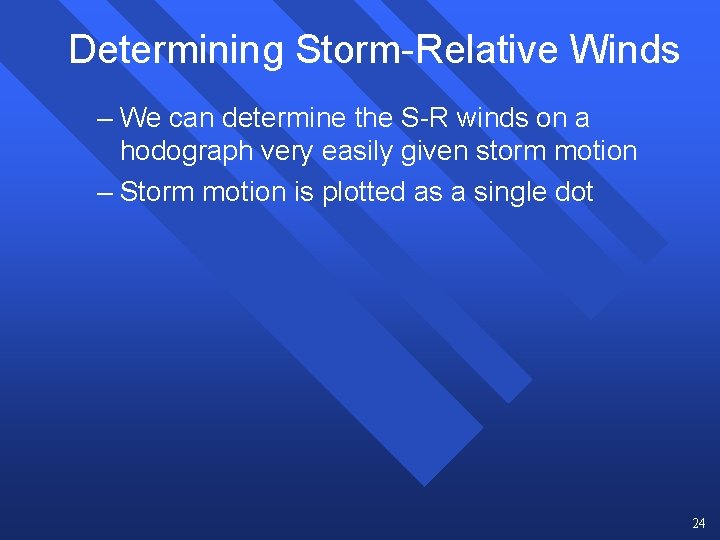 Determining Storm-Relative Winds

– We can determine the S-R winds on a hodograph very easily given storm motion

– Storm motion is plotted as a single dot

24